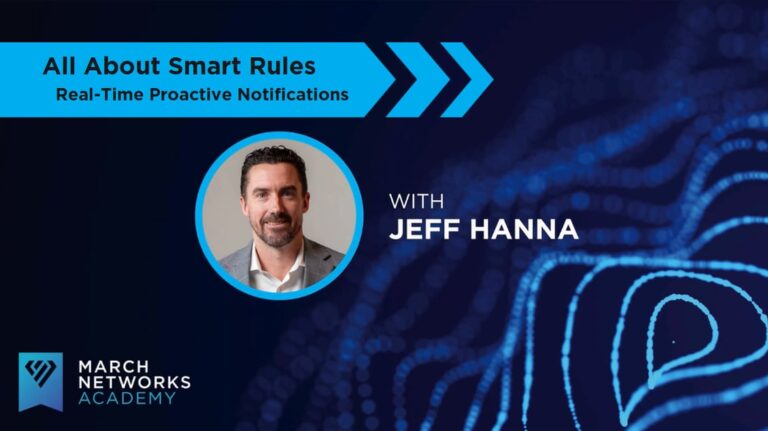 All About Smart Rules
Real-Time Proactive Notifications

WITH
JEFF HANNA

MARCH
NETWORKS
ACADEMY